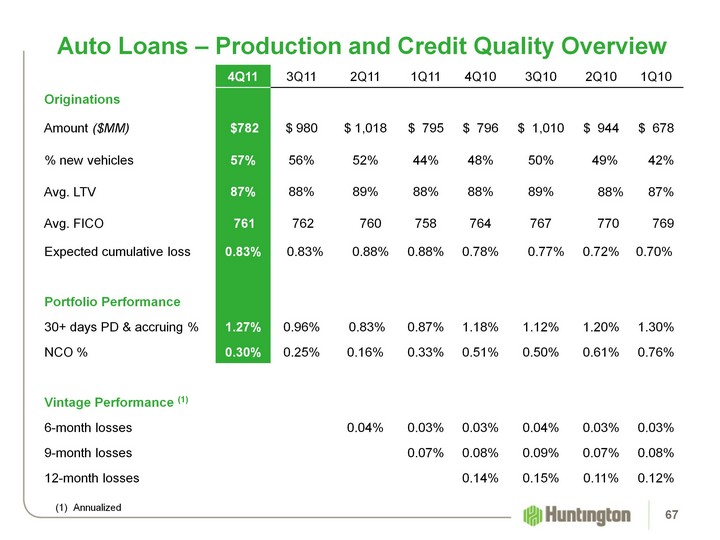 Auto Loans – Production and Credit Quality Overview

| | 4Q11 | 3Q11 | 2Q11 | 1Q11 | 4Q10 | 3Q10 | 2Q10 | 1Q10 |
|---|---|---|---|---|---|---|---|---|
| Originations | | | | | | | | |
| Amount ($MM) | $782 | $ 980 | $ 1,018 | $ 795 | $ 796 | $ 1,010 | $ 944 | $ 678 |
| % new vehicles | 57% | 56% | 52% | 44% | 48% | 50% | 49% | 42% |
| Avg. LTV | 87% | 88% | 89% | 88% | 88% | 89% | 88% | 87% |
| Avg. FICO | 761 | 762 | 760 | 758 | 764 | 767 | 770 | 769 |
| Expected cumulative loss | 0.83% | 0.83% | 0.88% | 0.88% | 0.78% | 0.77% | 0.72% | 0.70% |
| Portfolio Performance | | | | | | | | |
| 30+ days PD & accruing % | 1.27% | 0.96% | 0.83% | 0.87% | 1.18% | 1.12% | 1.20% | 1.30% |
| NCO % | 0.30% | 0.25% | 0.16% | 0.33% | 0.51% | 0.50% | 0.61% | 0.76% |
| Vintage Performance (1) | | | | | | | | |
| 6-month losses | | | 0.04% | 0.03% | 0.03% | 0.04% | 0.03% | 0.03% |
| 9-month losses | | | | 0.07% | 0.08% | 0.09% | 0.07% | 0.08% |
| 12-month losses | | | | | 0.14% | 0.15% | 0.11% | 0.12% |

(1) Annualized

Huntington

67